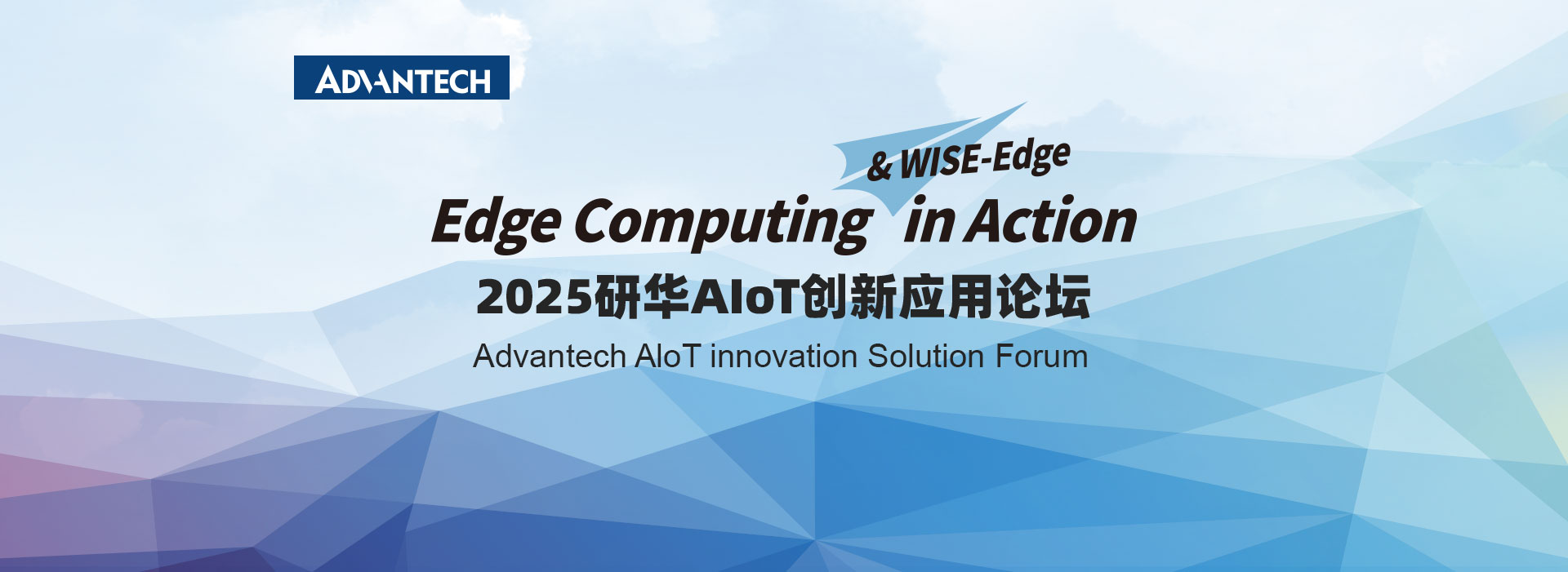 ADVANTECH

& WISE-Edge
Edge Computing in Action
2025研华AIoT创新应用论坛
Advantech AIoT innovation Solution Forum